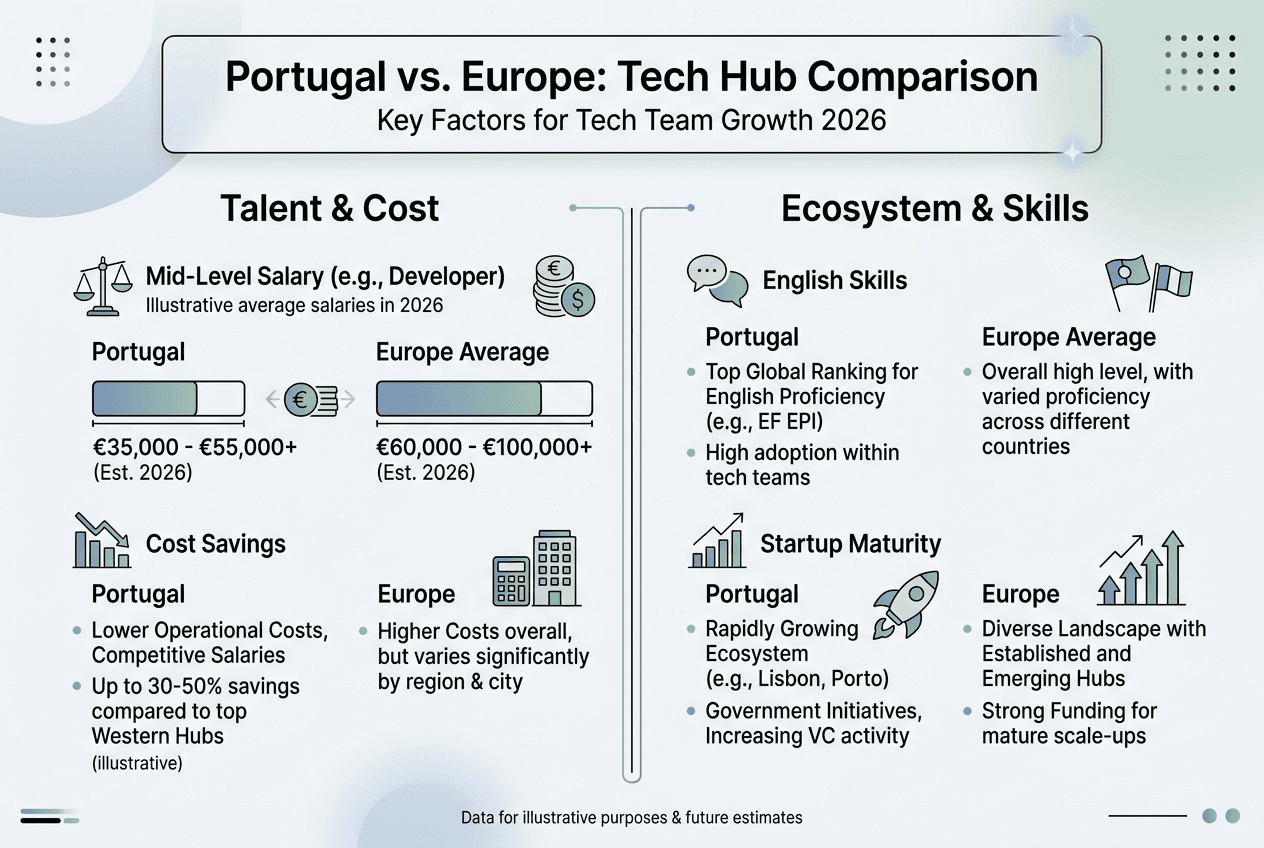 Portugal vs. Europe: Tech Hub Comparison
Key Factors for Tech Team Growth 2026

Talent & Cost

Mid-Level Salary (e.g., Developer)
Illustrative average salaries in 2026

Portugal
€35,000 - €55,000+
(Est. 2026)

Europe Average
€60,000 - €100,000+
(Est. 2026)

Cost Savings

Portugal
- Lower Operational Costs, Competitive Salaries
- Up to 30-50% savings compared to top Western Hubs (illustrative)

Europe
- Higher Costs overall, but varies significantly by region & city

Ecosystem & Skills

English Skills

Portugal
- Top Global Ranking for English Proficiency (e.g., EF EPI)
- High adoption within tech teams

Europe Average
- Overall high level, with varied proficiency across different countries

Startup Maturity

Portugal
- Rapidly Growing Ecosystem (e.g., Lisbon, Porto)
- Government Initiatives, Increasing VC activity

Europe
- Diverse Landscape with Established and Emerging Hubs
- Strong Funding for mature scale-ups

Data for illustrative purposes & future estimates